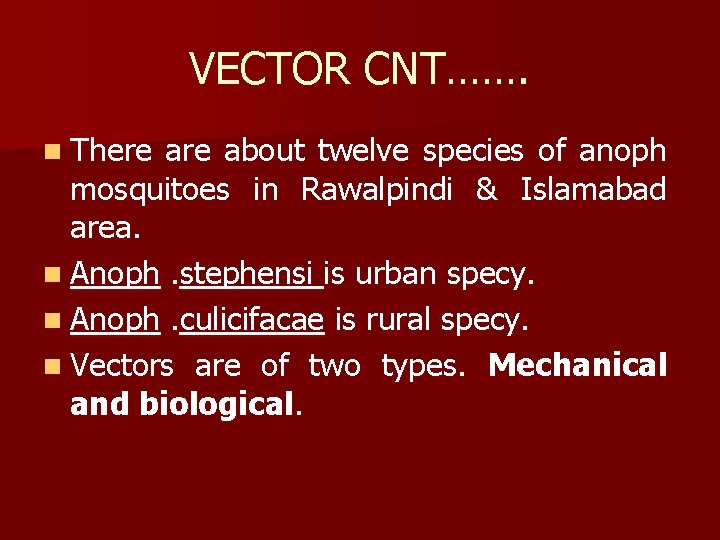 VECTOR CNT…….

• There are about twelve species of anoph mosquitoes in Rawalpindi & Islamabad area.
• Anoph .stephensi is urban specy.
• Anoph .culicifacae is rural specy.
• Vectors are of two types. Mechanical and biological.